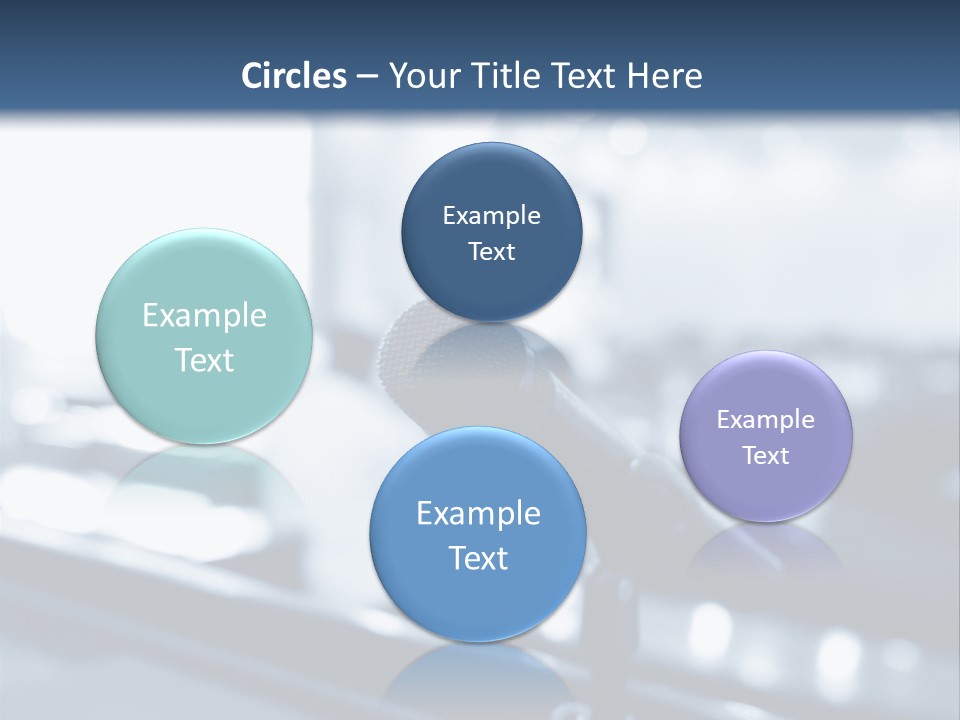 Circles – Your Title Text Here

Example Text

Example Text

Example Text

Example Text